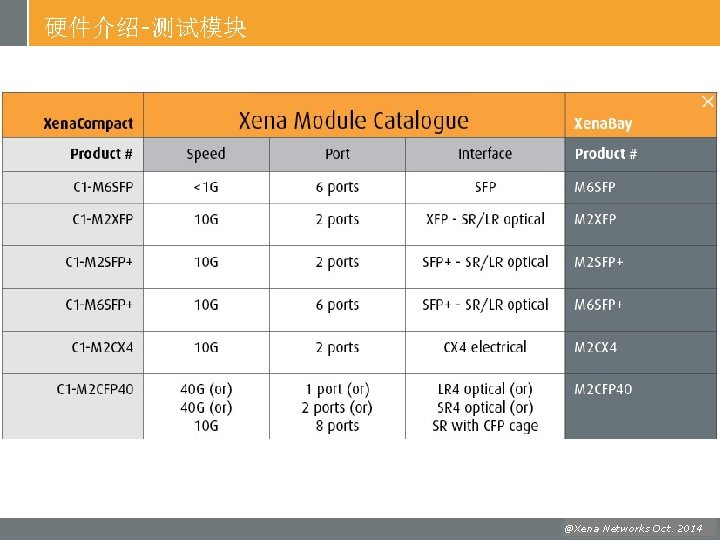 硬件介绍-测试模块

| XenaCompact | Xena Module Catalogue | | | XenaBay |
|---|---|---|---|---|
| Product # | Speed | Port | Interface | Product # |
| C1-M6SFP | <1G | 6 ports | SFP | M6SFP |
| C1-M2XFP | 10G | 2 ports | XFP - SR/LR optical | M2XFP |
| C1-M2SFP+ | 10G | 2 ports | SFP+ - SR/LR optical | M2SFP+ |
| C1-M6SFP+ | 10G | 6 ports | SFP+ - SR/LR optical | M6SFP+ |
| C1-M2CX4 | 10G | 2 ports | CX4 electrical | M2CX4 |
| C1-M2CFP40 | 40G (or) 40G (or) 10G | 1 port (or) 2 ports (or) 8 ports | LR4 optical (or) SR4 optical (or) SR with CFP cage | M2CFP40 |

@Xena Networks Oct. 2014